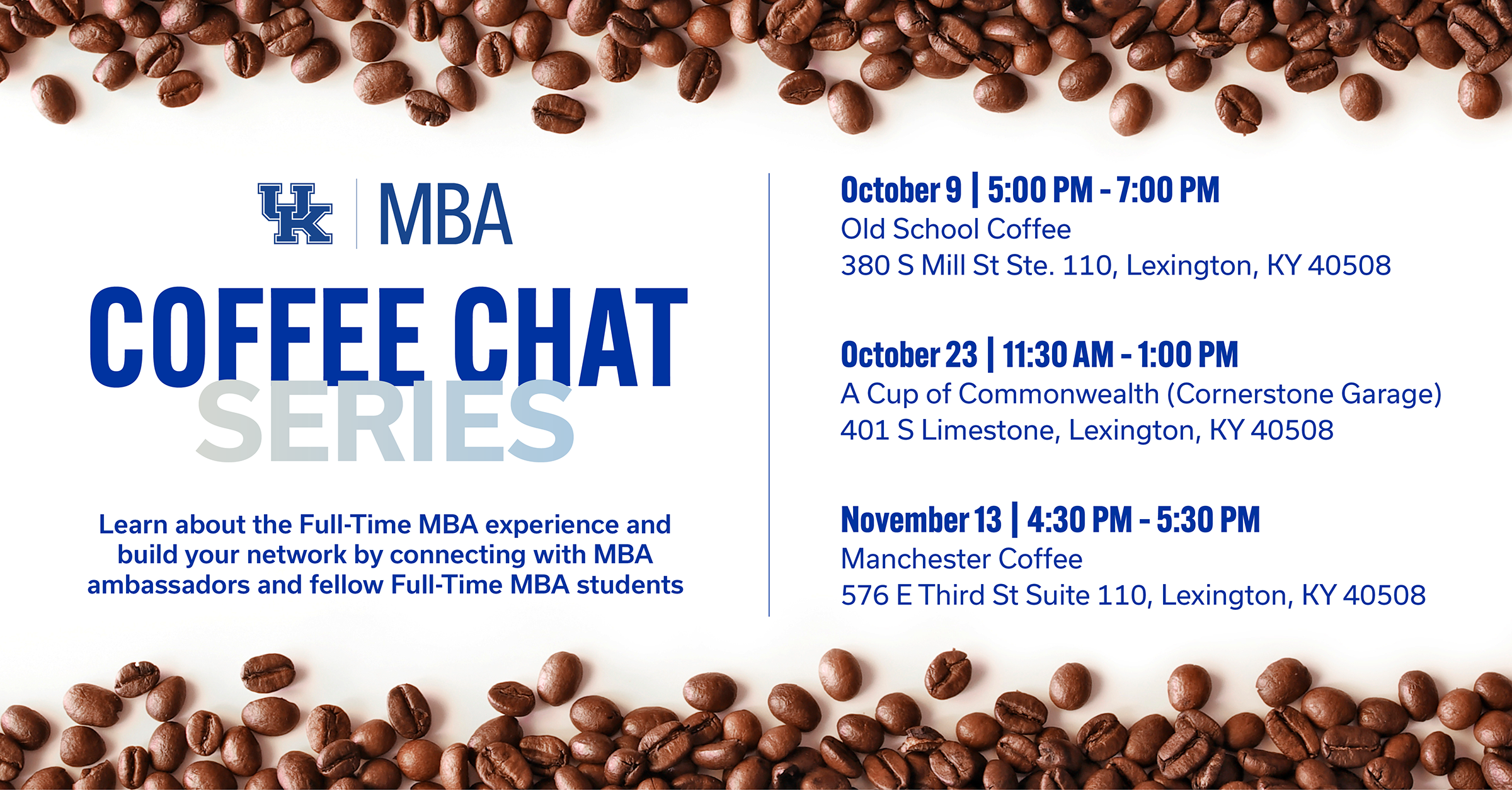 UK | MBA

COFFEE CHAT SERIES

Learn about the Full-Time MBA experience and build your network by connecting with MBA ambassadors and fellow Full-Time MBA students

October 9 | 5:00 PM - 7:00 PM
Old School Coffee
380 S Mill St Ste. 110, Lexington, KY 40508

October 23 | 11:30 AM - 1:00 PM
A Cup of Commonwealth (Cornerstone Garage)
401 S Limestone, Lexington, KY 40508

November 13 | 4:30 PM - 5:30 PM
Manchester Coffee
576 E Third St Suite 110, Lexington, KY 40508